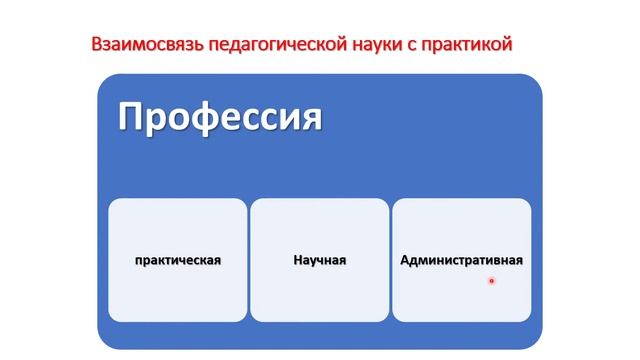 Взаимосвязь педагогической науки с практикой

Профессия

практическая

Научная

Административная